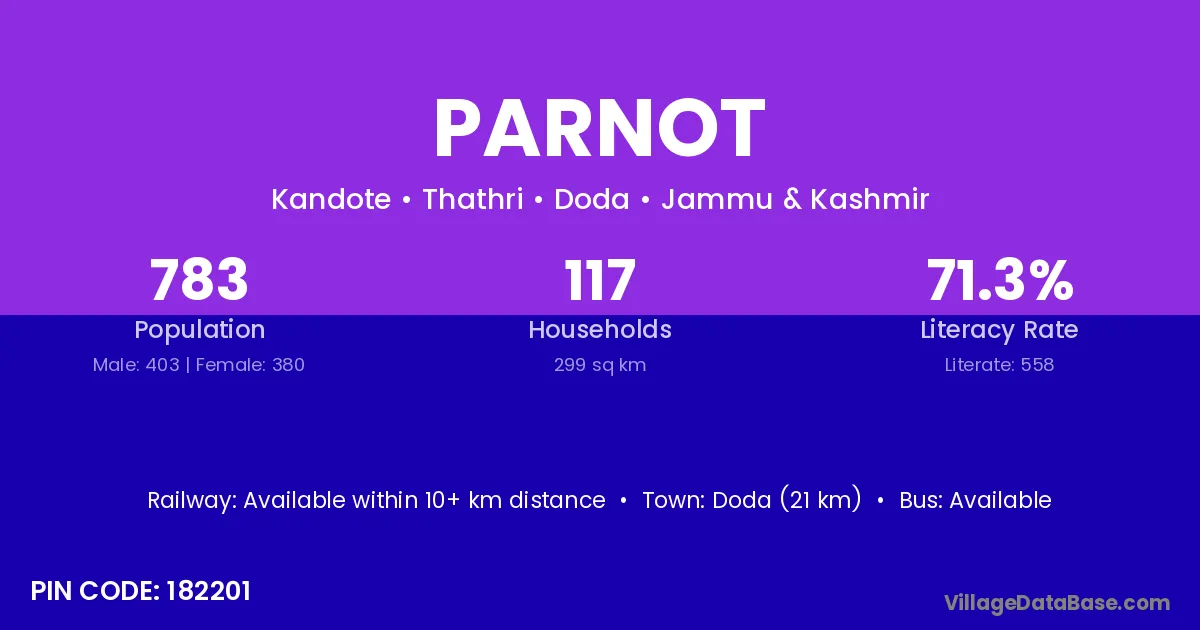 PARNOT

Kandote • Thathri • Doda • Jammu & Kashmir

783
Population
Male: 403 | Female: 380

117
Households
299 sq km

71.3%
Literacy Rate
Literate: 558

Railway: Available within 10+ km distance • Town: Doda (21 km) • Bus: Available

PIN CODE: 182201

VillageDataBase.com